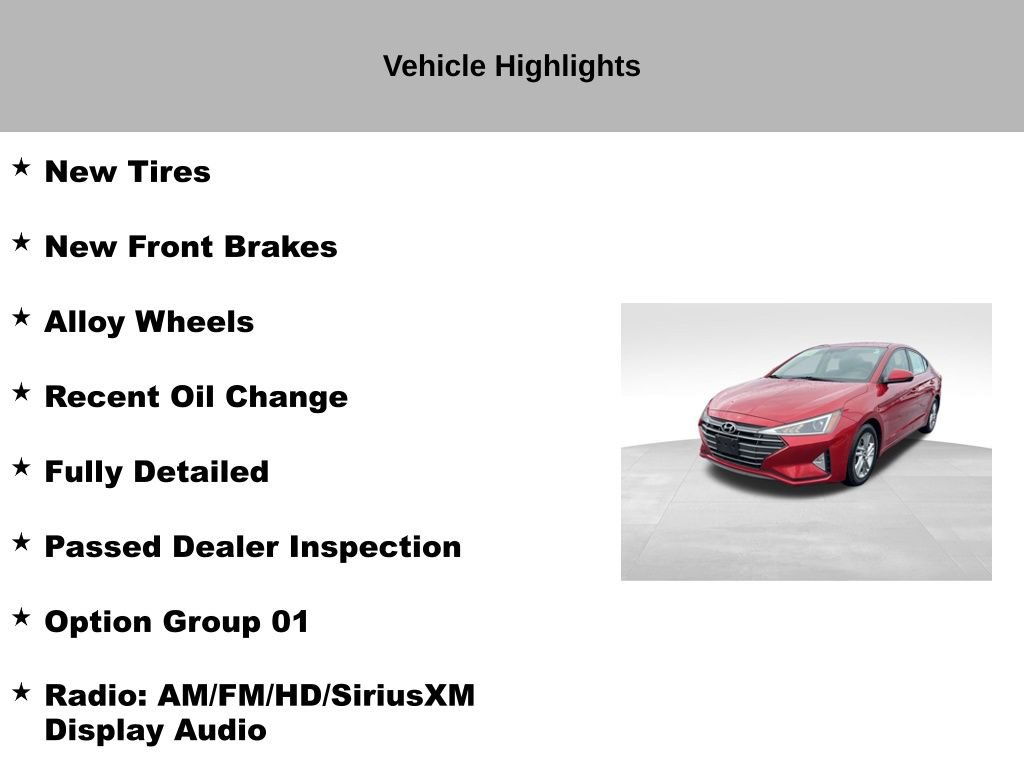 Vehicle Highlights

★ New Tires

★ New Front Brakes

★ Alloy Wheels

★ Recent Oil Change

★ Fully Detailed

★ Passed Dealer Inspection

★ Option Group 01

★ Radio: AM/FM/HD/SiriusXM Display Audio